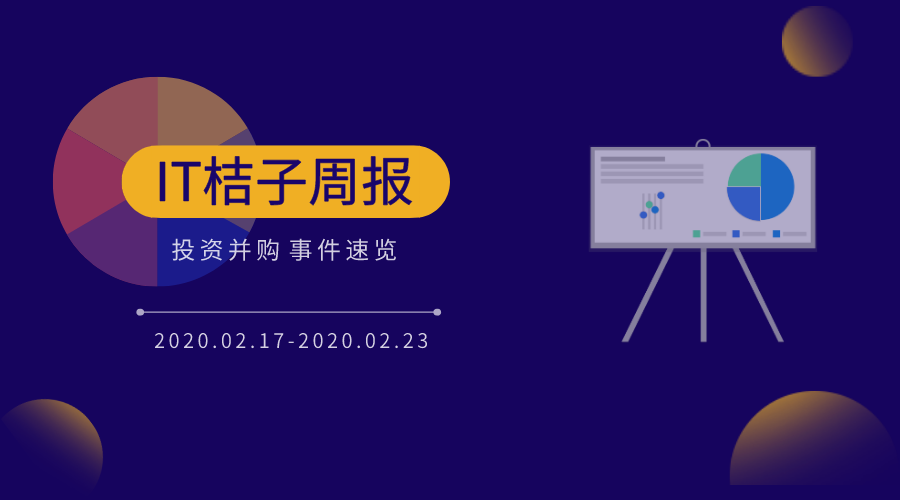 IT桔子周报

投资并购 事件速览

2020.02.17-2020.02.23